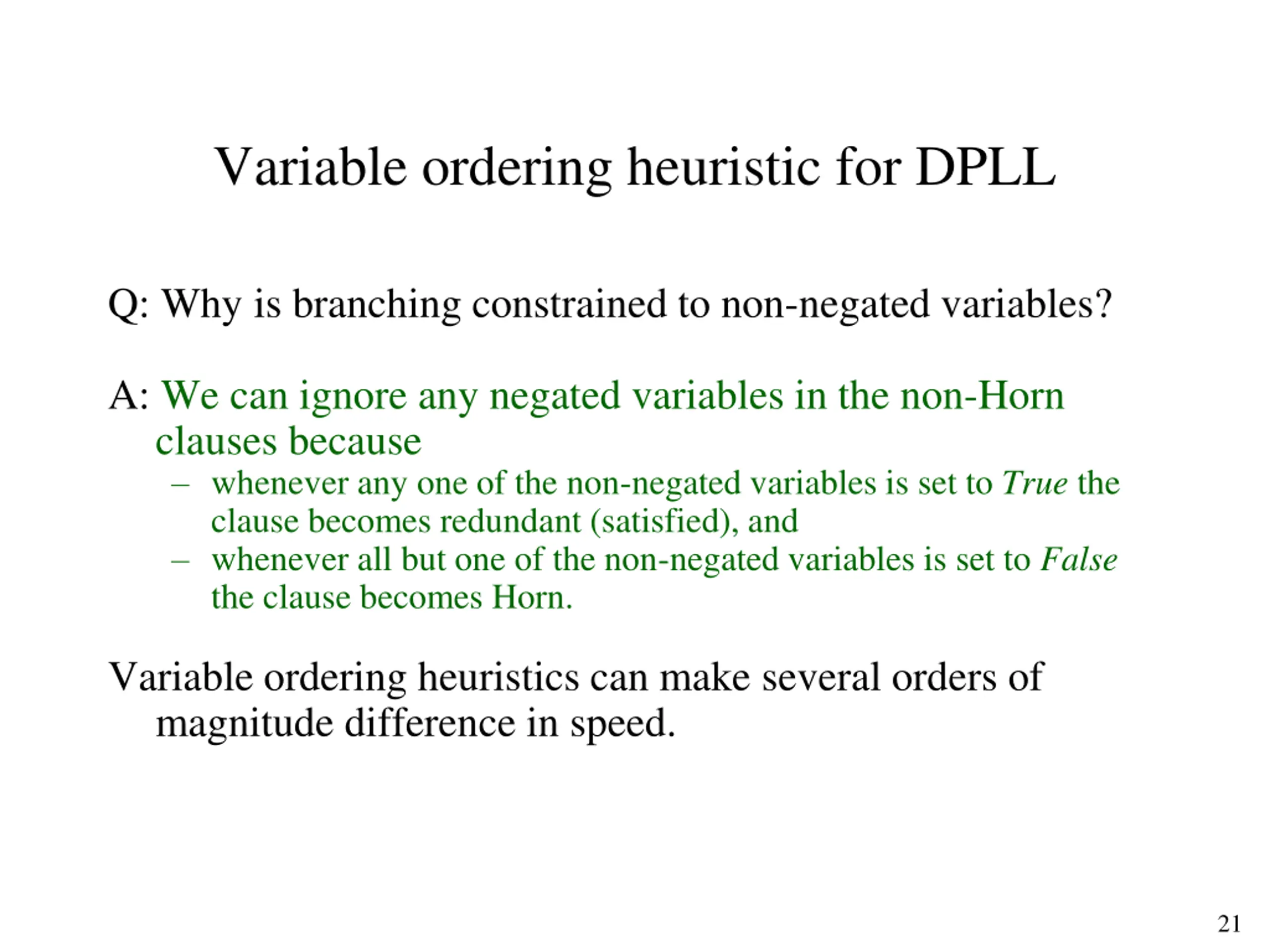 Variable ordering heuristic for DPLL

Q: Why is branching constrained to non-negated variables?

A: We can ignore any negated variables in the non-Horn clauses because

– whenever any one of the non-negated variables is set to True the clause becomes redundant (satisfied), and
– whenever all but one of the non-negated variables is set to False the clause becomes Horn.

Variable ordering heuristics can make several orders of magnitude difference in speed.

21